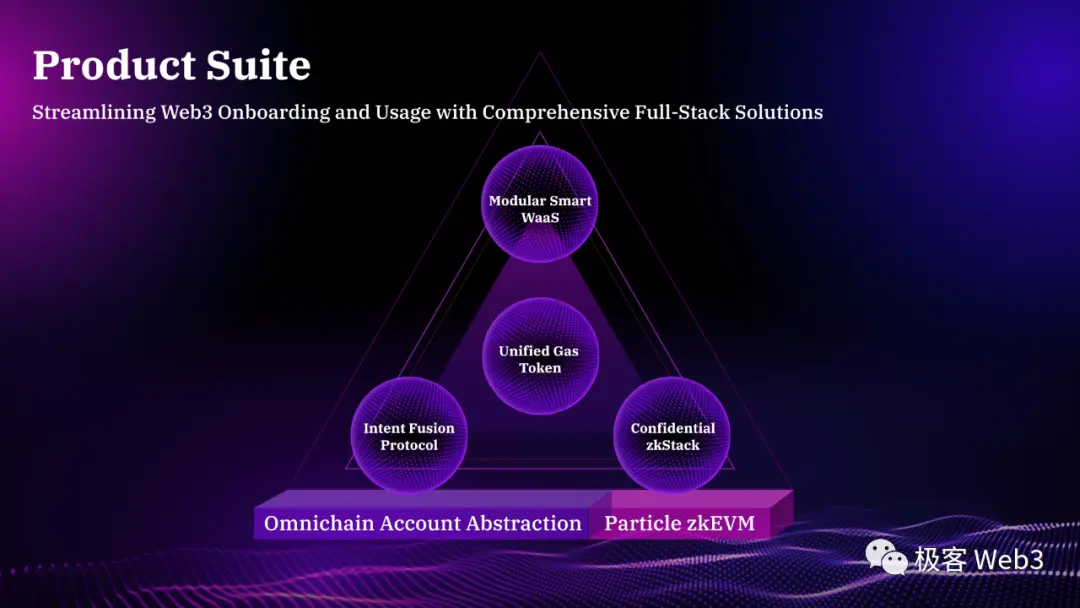 Product Suite

Streamlining Web3 Onboarding and Usage with Comprehensive Full-Stack Solutions

Modular Smart WaaS

Unified Gas Token

Intent Fusion Protocol

Confidential zkStack

Omnichain Account Abstraction

Particle zkEVM

极客 Web3